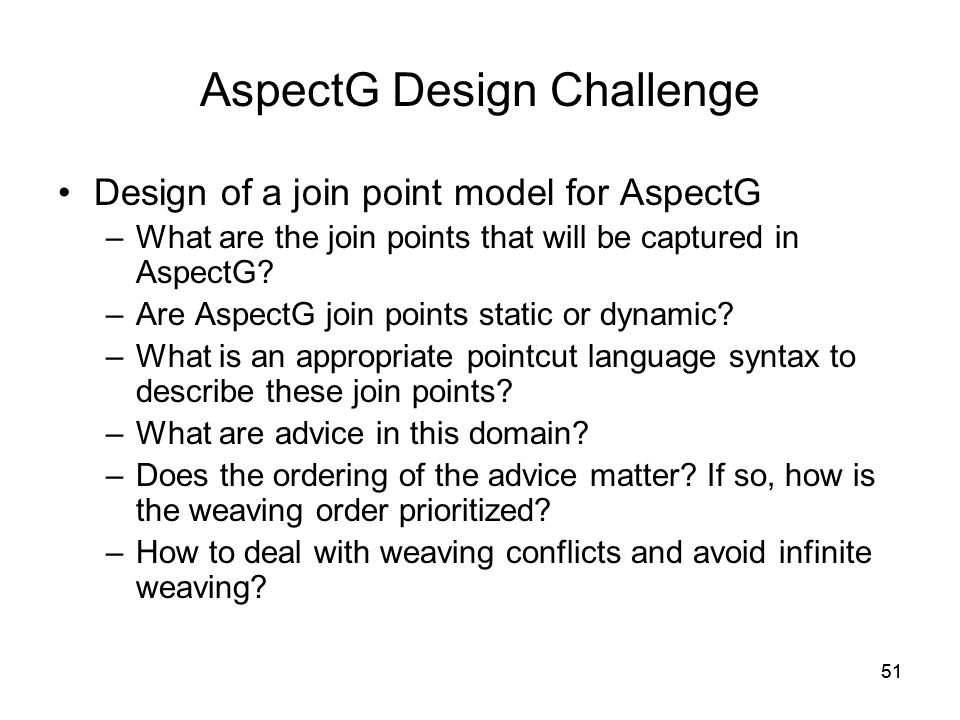 AspectG Design Challenge

• Design of a join point model for AspectG
– What are the join points that will be captured in AspectG?
– Are AspectG join points static or dynamic?
– What is an appropriate pointcut language syntax to describe these join points?
– What are advice in this domain?
– Does the ordering of the advice matter? If so, how is the weaving order prioritized?
– How to deal with weaving conflicts and avoid infinite weaving?

51